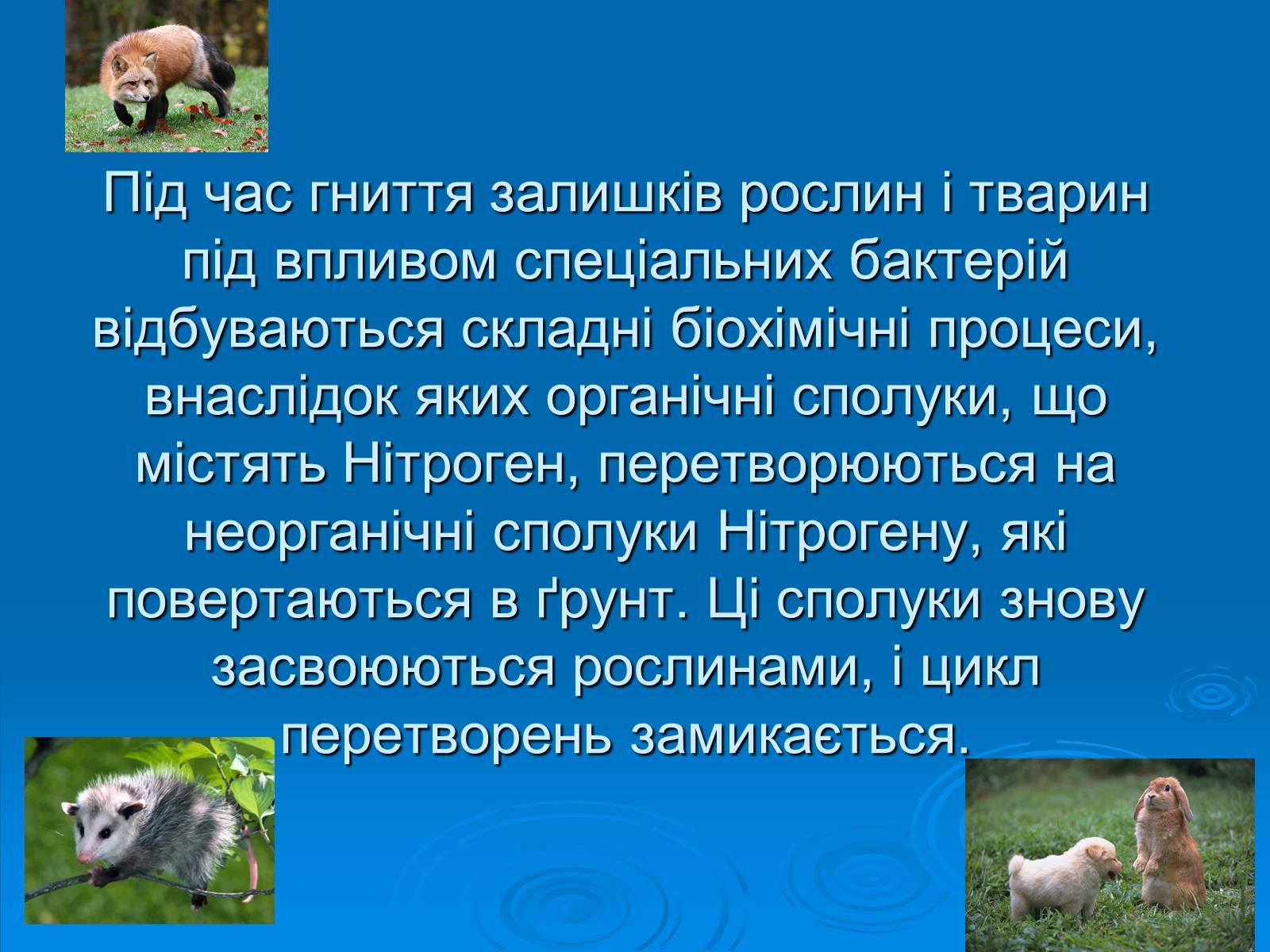 Під час гниття залишків рослин і тварин під впливом спеціальних бактерій відбуваються складні біохімічні процеси, внаслідок яких органічні сполуки, що містять Нітроген, перетворюються на неорганічні сполуки Нітрогену, які повертаються в ґрунт. Ці сполуки знову засвоюються рослинами, і цикл перетворень замикається.